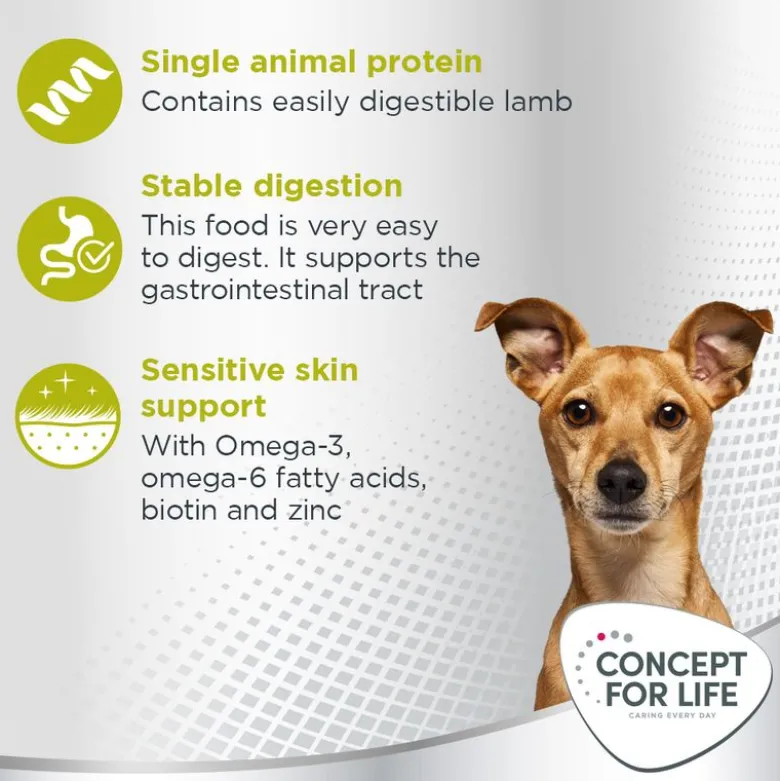 Single animal protein
Contains easily digestible lamb

Stable digestion
This food is very easy to digest. It supports the gastrointestinal tract

Sensitive skin support
With Omega-3, omega-6 fatty acids, biotin and zinc

CONCEPT FOR LIFE
CARING EVERY DAY